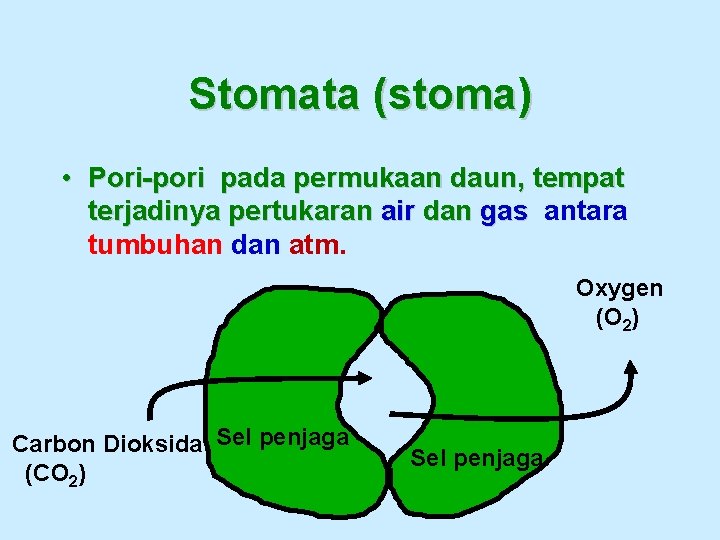 Stomata (stoma)

• Pori-pori pada permukaan daun, tempat terjadinya pertukaran air dan gas antara tumbuhan dan atm.

Oxygen
($O_2$)

Carbon Dioksida
($CO_2$)

Sel penjaga

Sel penjaga